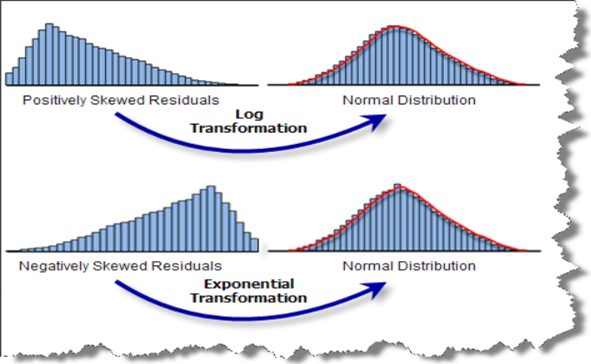 Positively Skewed Residuals

Normal Distribution

Log Transformation

Negatively Skewed Residuals

Normal Distribution

Exponential Transformation